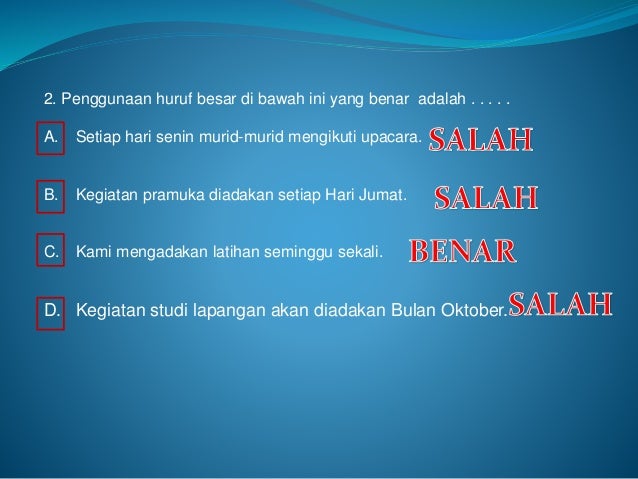 2. Penggunaan huruf besar di bawah ini yang benar adalah . . . . .

A. Setiap hari senin murid-murid mengikuti upacara. SALAH

B. Kegiatan pramuka diadakan setiap Hari Jumat. SALAH

C. Kami mengadakan latihan seminggu sekali. BENAR

D. Kegiatan studi lapangan akan diadakan Bulan Oktober. SALAH